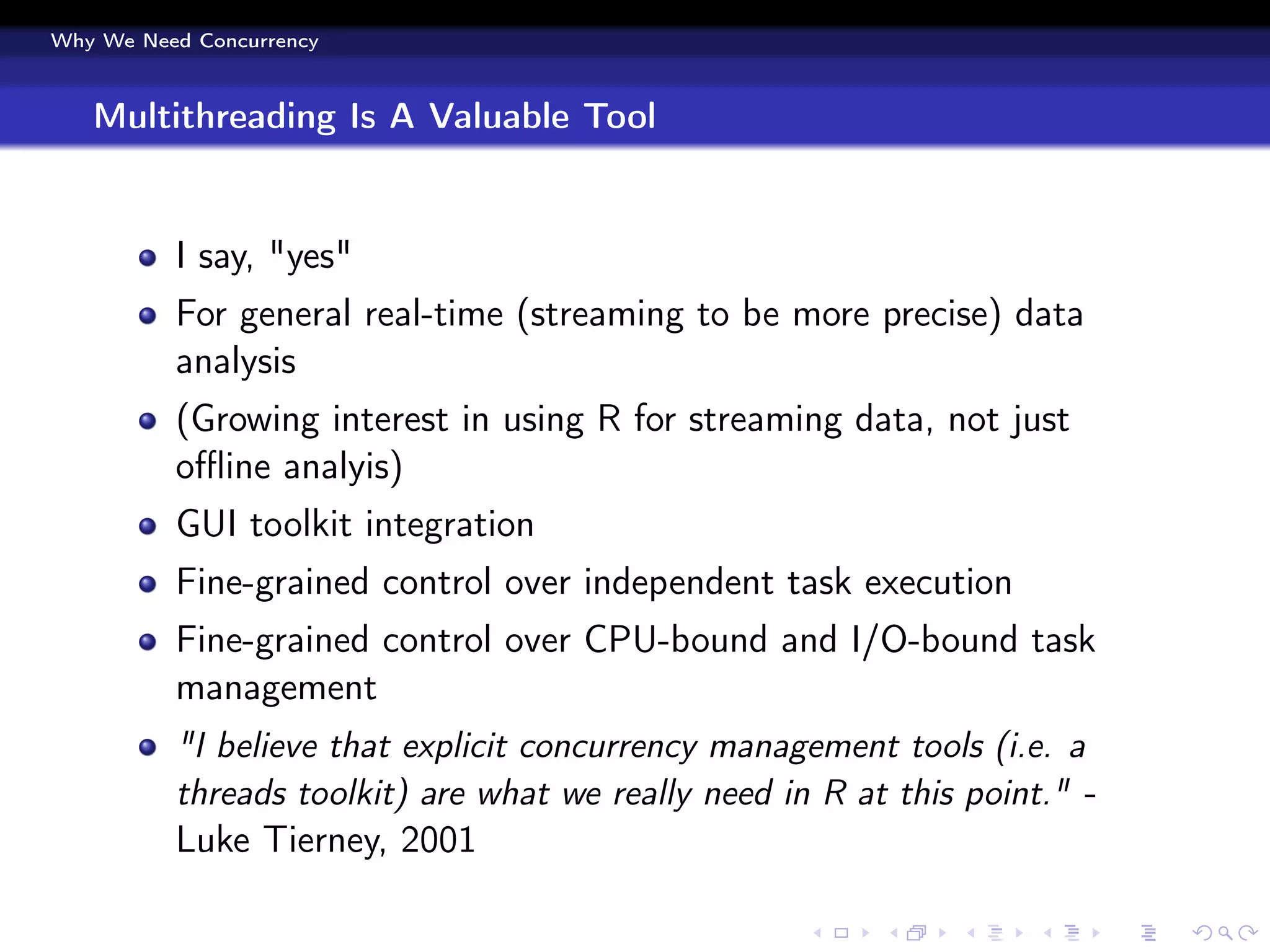 Why We Need Concurrency

Multithreading Is A Valuable Tool

- I say, "yes"
- For general real-time (streaming to be more precise) data analysis
- (Growing interest in using R for streaming data, not just offline analyis)
- GUI toolkit integration
- Fine-grained control over independent task execution
- Fine-grained control over CPU-bound and I/O-bound task management
- "I believe that explicit concurrency management tools (i.e. a threads toolkit) are what we really need in R at this point." - Luke Tierney, 2001